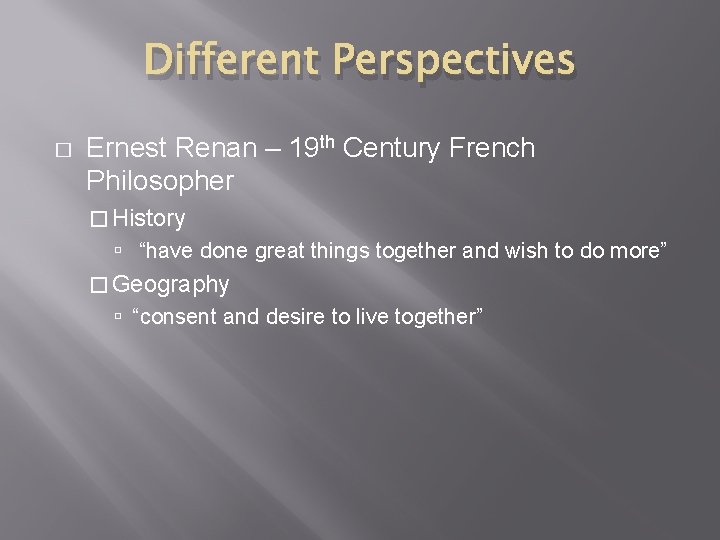 Different Perspectives

Ernest Renan – 19th Century French Philosopher

History

“have done great things together and wish to do more”

Geography

“consent and desire to live together”